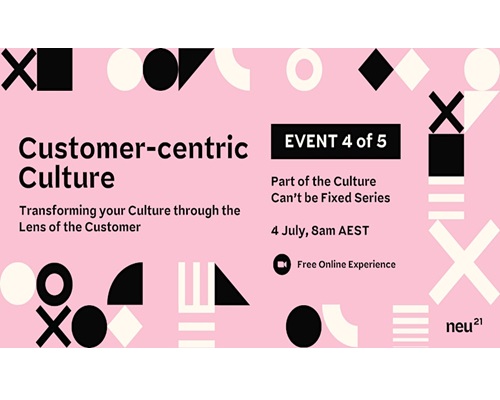 Customer-centric Culture

Transforming your Culture through the Lens of the Customer

EVENT 4 of 5

Part of the Culture Can't be Fixed Series

4 July, 8am AEST

Free Online Experience

neu$^{21}$